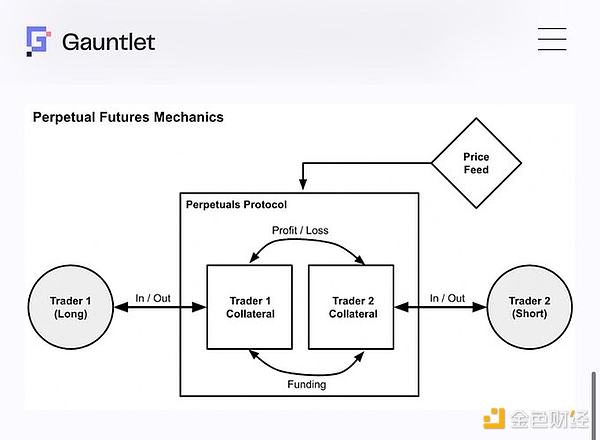 Gauntlet

Perpetual Futures Mechanics

Price Feed

Perpetuals Protocol

Profit / Loss

Trader 1 (Long)

In / Out

Trader 1 Collateral

Trader 2 Collateral

In / Out

Trader 2 (Short)

Funding

金色财经